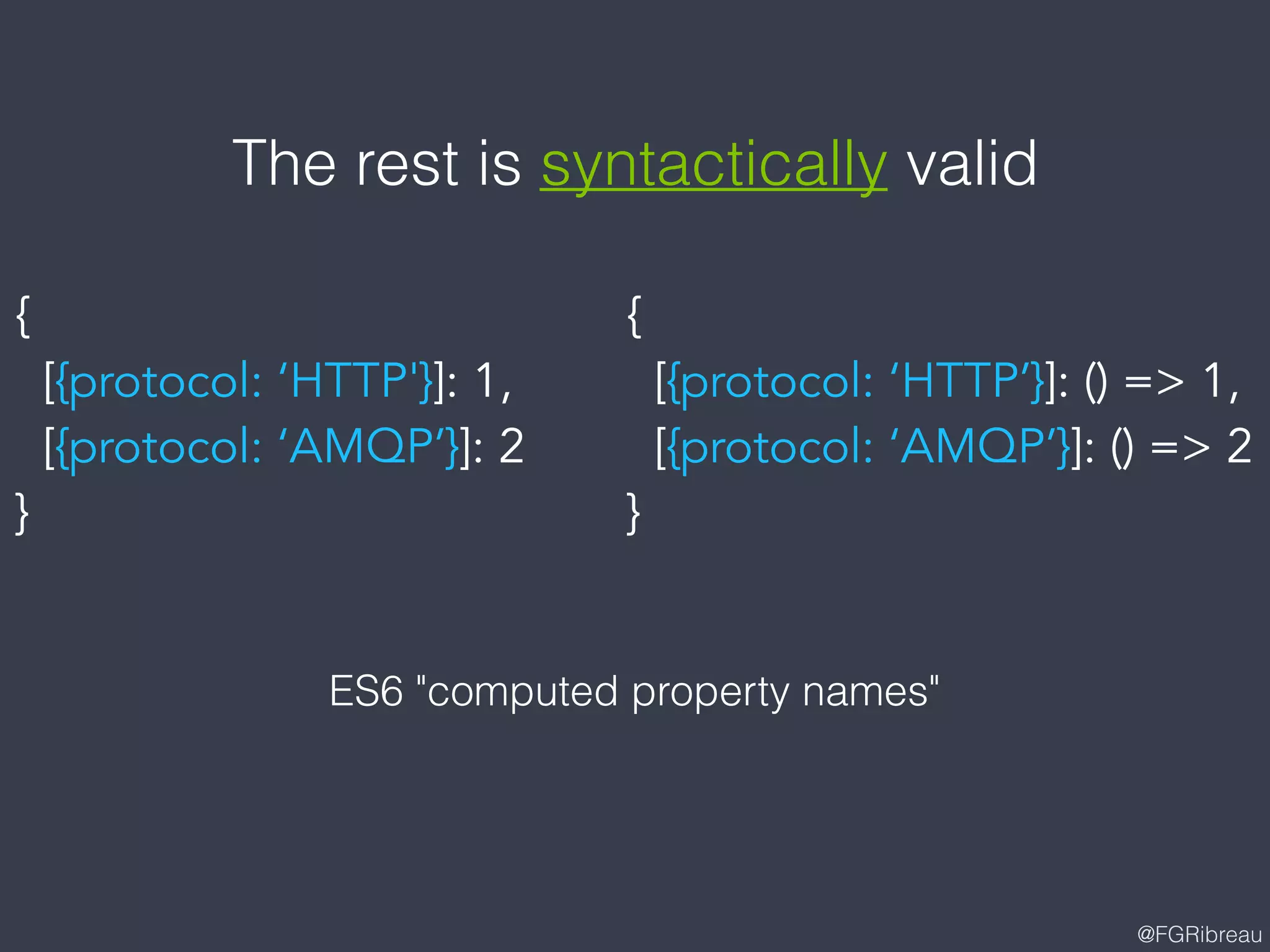 The rest is syntactically valid

{
[{protocol: ‘HTTP'}]: 1,
[{protocol: ‘AMQP’}]: 2
}

{
[{protocol: ‘HTTP’}]: () => 1,
[{protocol: ‘AMQP’}]: () => 2
}

ES6 "computed property names"

@FGRibreau